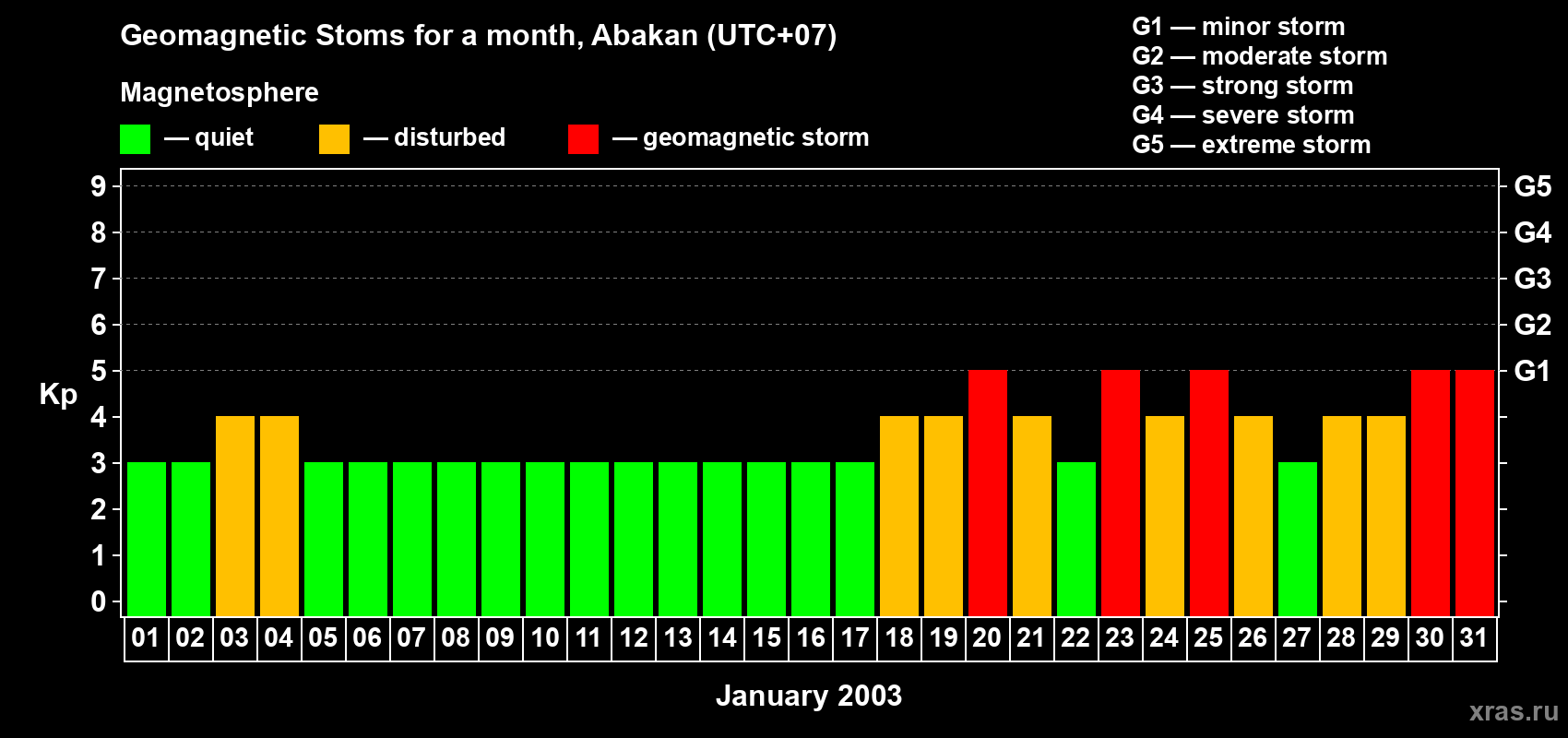 Geomagnetic Stoms for a month, Abakan (UTC+07)

Magnetosphere

— quiet — disturbed — geomagnetic storm

G1 — minor storm
G2 — moderate storm
G3 — strong storm
G4 — severe storm
G5 — extreme storm

Kp

9
8
7
6
5
4
3
2
1
0

G5
G4
G3
G2
G1

01 02 03 04 05 06 07 08 09 10 11 12 13 14 15 16 17 18 19 20 21 22 23 24 25 26 27 28 29 30 31

January 2003

xras.ru